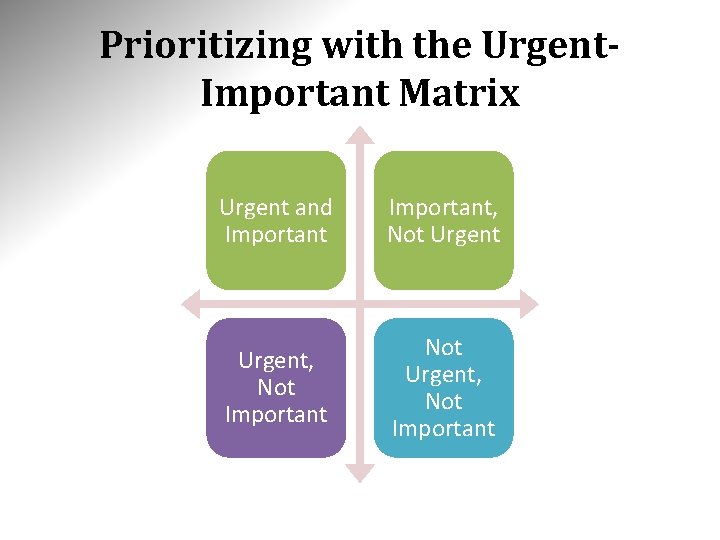 Prioritizing with the Urgent-Important Matrix

Urgent and Important

Important, Not Urgent

Urgent, Not Important

Not Urgent, Not Important